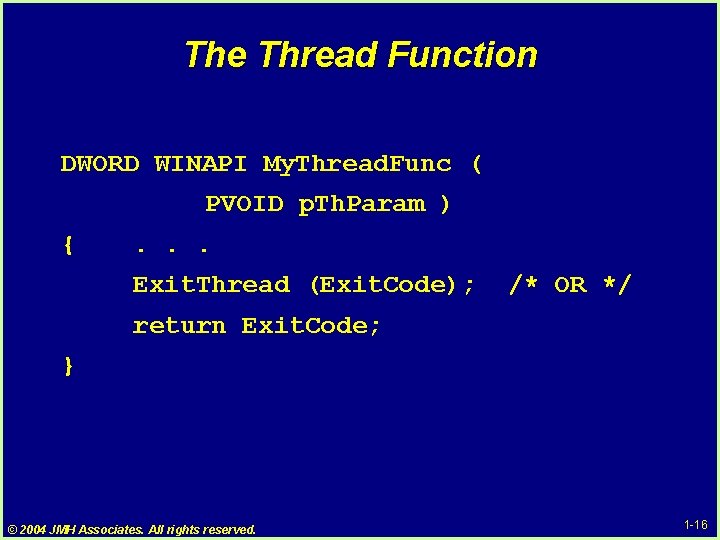 The Thread Function

DWORD WINAPI MyThreadFunc (
PVOID pThParam )
{ . . .
ExitThread (ExitCode); /* OR */
return ExitCode;
}

© 2004 JMH Associates. All rights reserved.

1-16